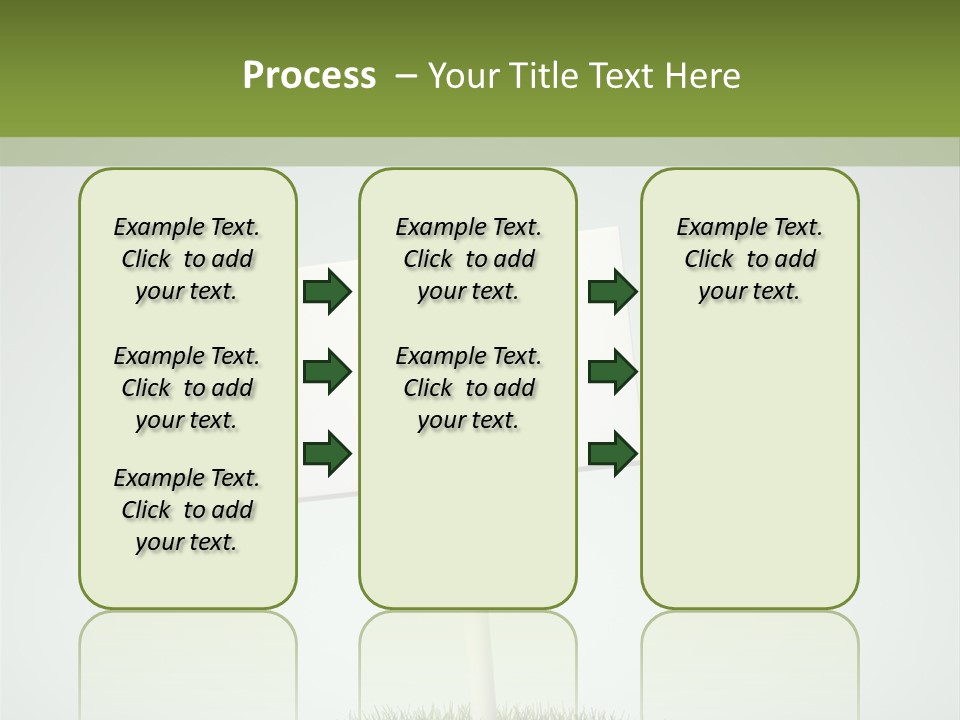 Process – Your Title Text Here

Example Text. Click to add your text.

Example Text. Click to add your text.

Example Text. Click to add your text.

Example Text. Click to add your text.

Example Text. Click to add your text.

Example Text. Click to add your text.